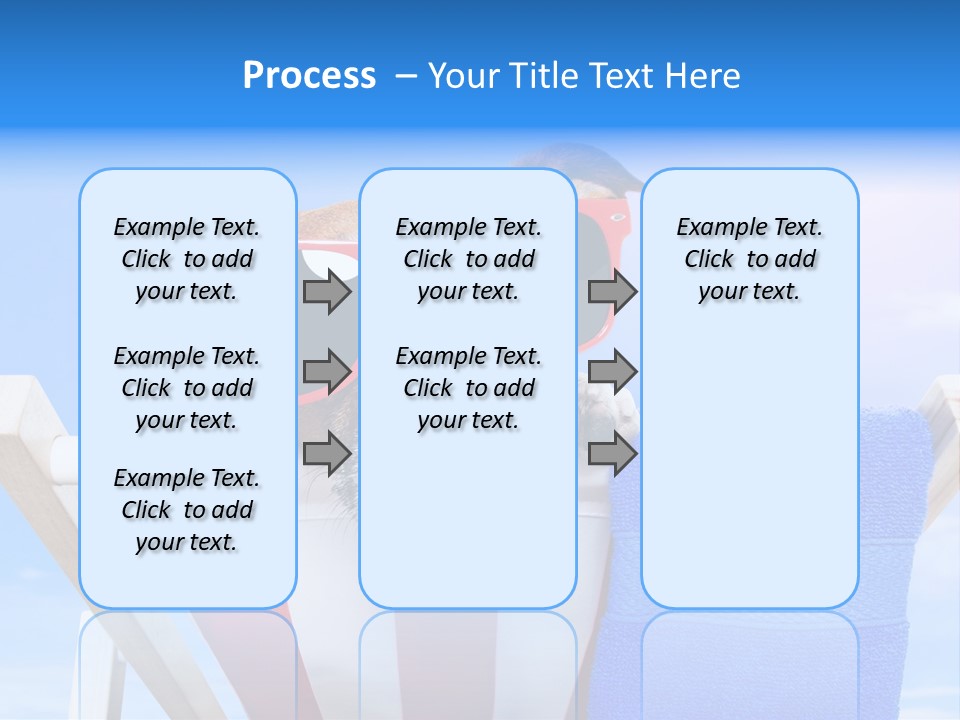 Process – Your Title Text Here

Example Text. Click to add your text.

Example Text. Click to add your text.

Example Text. Click to add your text.

Example Text. Click to add your text.

Example Text. Click to add your text.

Example Text. Click to add your text.